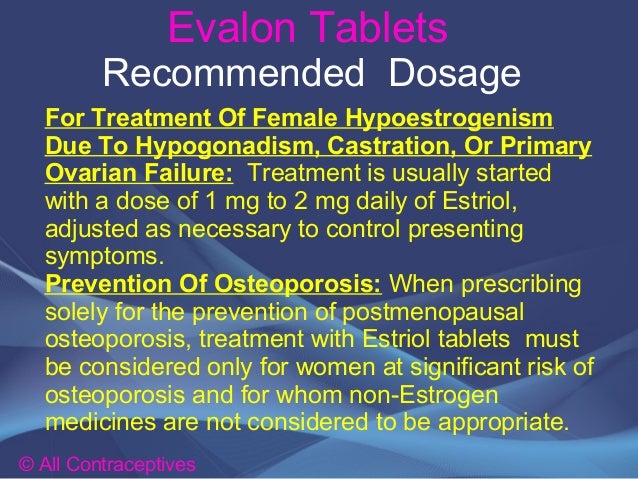 Evalon Tablets
Recommended Dosage

For Treatment Of Female Hypoestrogenism Due To Hypogonadism, Castration, Or Primary Ovarian Failure: Treatment is usually started with a dose of 1 mg to 2 mg daily of Estriol, adjusted as necessary to control presenting symptoms.
Prevention Of Osteoporosis: When prescribing solely for the prevention of postmenopausal osteoporosis, treatment with Estriol tablets must be considered only for women at significant risk of osteoporosis and for whom non-Estrogen medicines are not considered to be appropriate.

© All Contraceptives